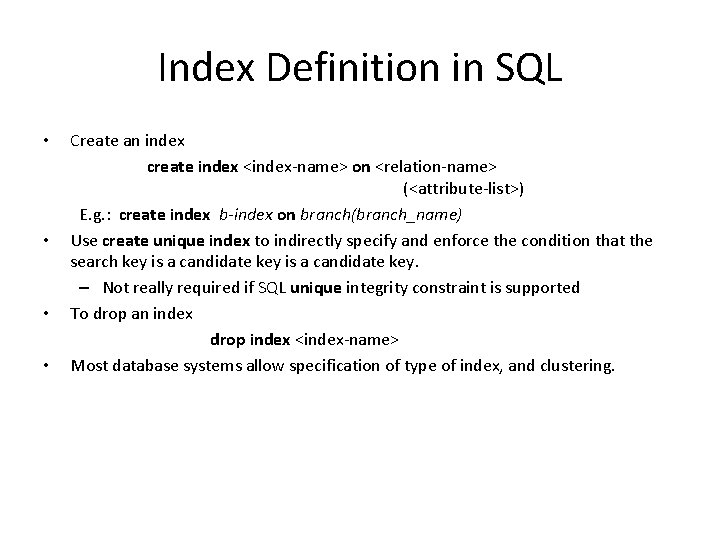 Index Definition in SQL

• Create an index

create index <index-name> on <relation-name> (<attribute-list>)

E.g.: create index b-index on branch(branch_name)

• Use create unique index to indirectly specify and enforce the condition that the search key is a candidate key is a candidate key.

– Not really required if SQL unique integrity constraint is supported

• To drop an index

drop index <index-name>

• Most database systems allow specification of type of index, and clustering.